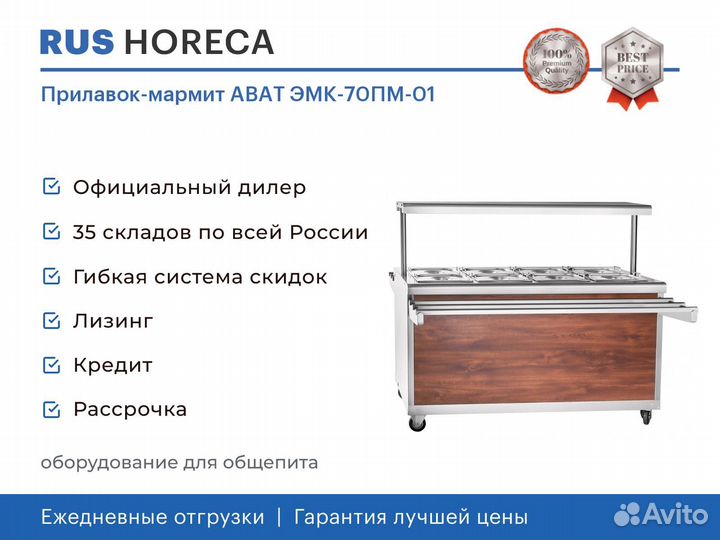 RUS HORECA

100% Premium Quality

BEST PRICE

Прилавок-мармит АВАТ ЭМК-70ПМ-01

Официальный дилер

35 складов по всей России

Гибкая система скидок

Лизинг

Кредит

Рассрочка

оборудование для общепита

Ежедневные отгрузки | Гарантия лучшей цены

Avito